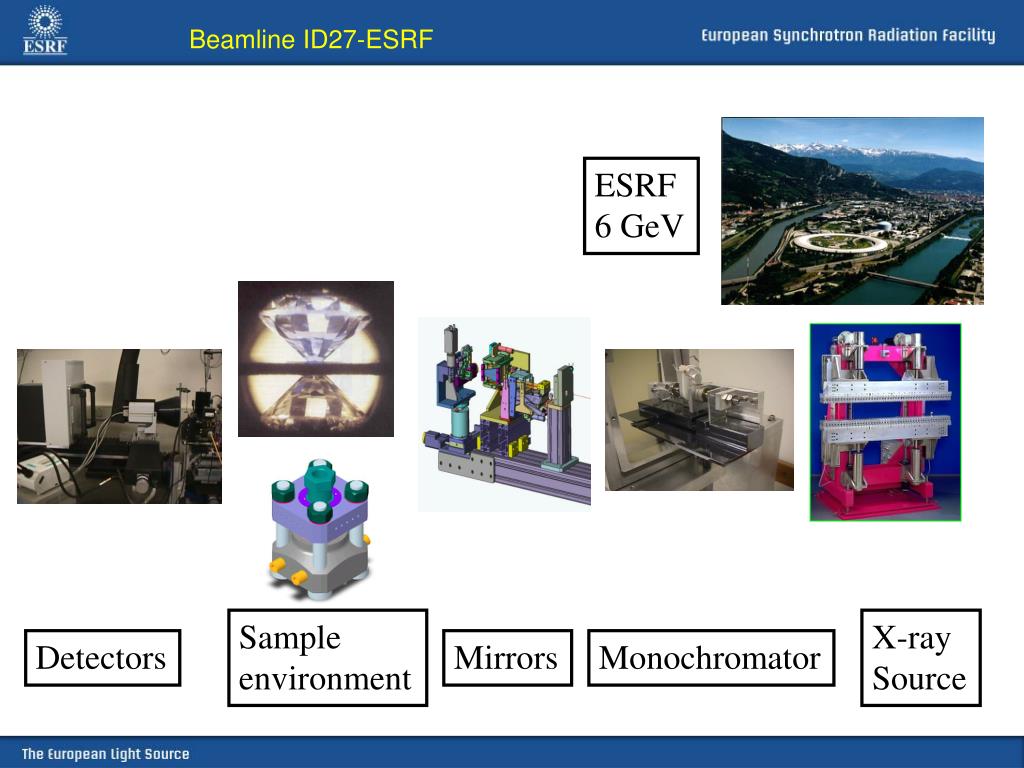 ESRF

Beamline ID27-ESRF

European Synchrotron Radiation Facility

ESRF
6 GeV

Detectors

Sample environment

Mirrors

Monochromator

X-ray Source

The European Light Source